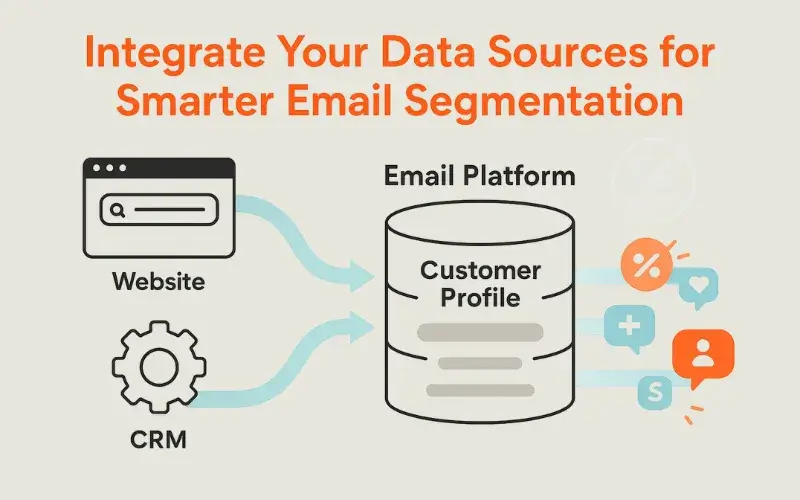 Integrate Your Data Sources for Smarter Email Segmentation

Website

CRM

Email Platform

Customer Profile

%

+

S